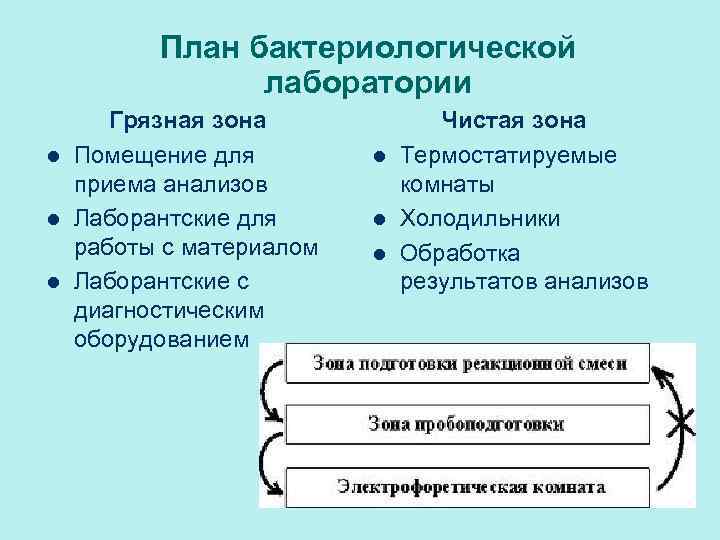 План бактериологической лаборатории

Грязная зона

- Помещение для приема анализов
- Лаборантские для работы с материалом
- Лаборантские с диагностическим оборудованием

Чистая зона

- Термостатируемые комнаты
- Холодильники
- Обработка результатов анализов

Зона подготовки реакционной смеси

Зона пробоподготовки

Электрофоретическая комната